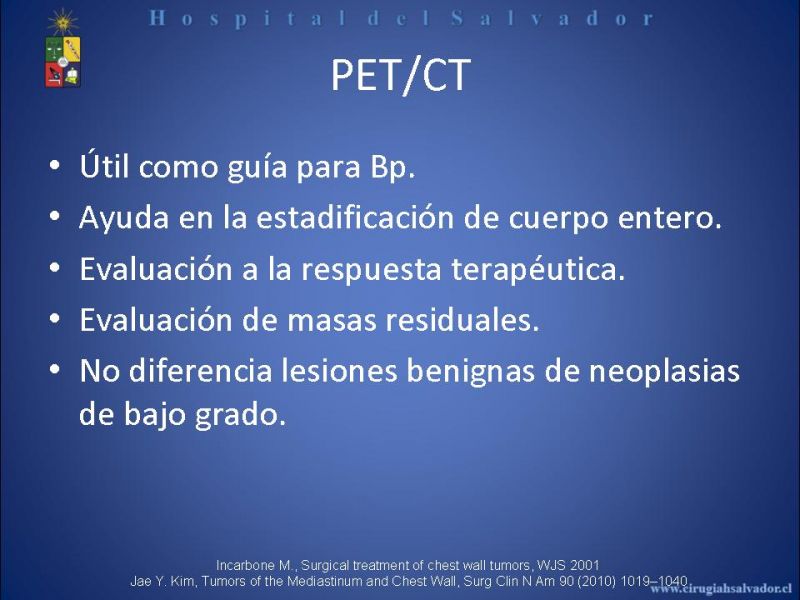 Hospital del Salvador

PET/CT

• Útil como guía para Bp.
• Ayuda en la estadificación de cuerpo entero.
• Evaluación a la respuesta terapéutica.
• Evaluación de masas residuales.
• No diferencia lesiones benignas de neoplasias de bajo grado.

Incarbone M., Surgical treatment of chest wall tumors, WJS 2001
Jae Y. Kim, Tumors of the Mediastinum and Chest Wall, Surg Clin N Am 90 (2010) 1019–1040

www.cirugiahsalvador.cl